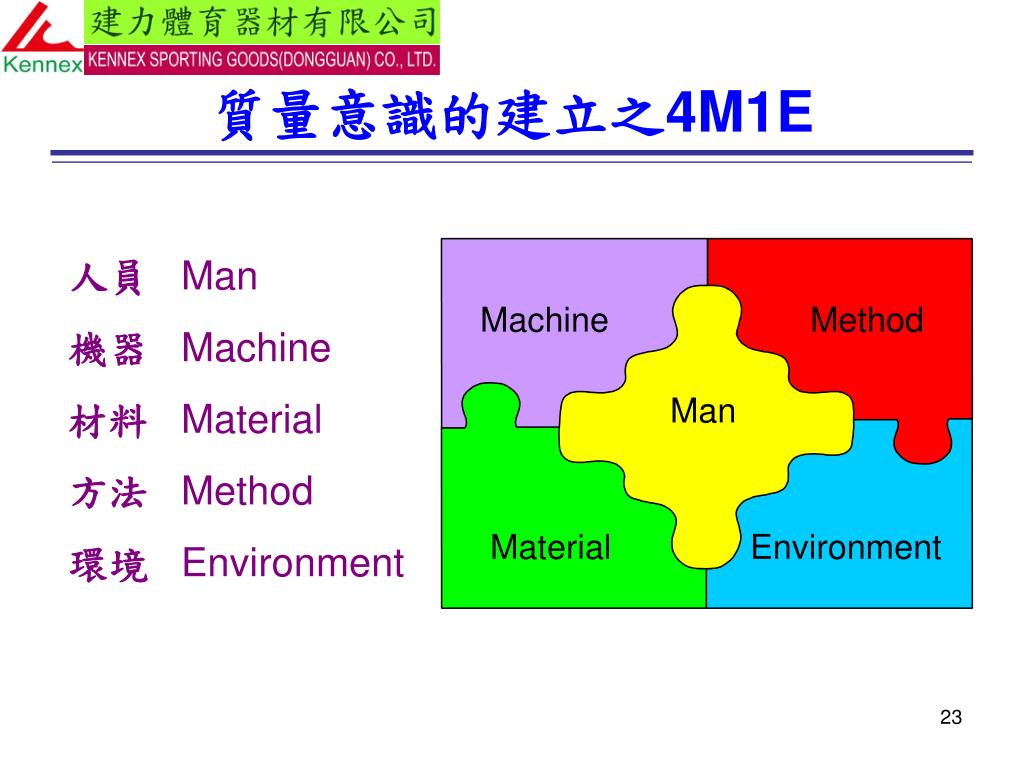 Kennex
建力體育器材有限公司
KENNEX SPORTING GOODS(DONGGUAN) CO., LTD.

質量意識的建立之4M1E

人員 Man
機器 Machine
材料 Material
方法 Method
環境 Environment

Machine
Method
Man
Material
Environment

23